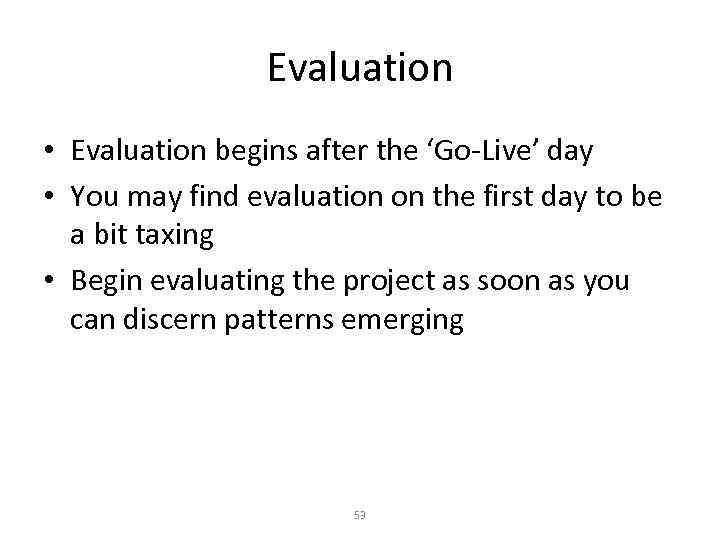 Evaluation

• Evaluation begins after the ‘Go-Live’ day
• You may find evaluation on the first day to be a bit taxing
• Begin evaluating the project as soon as you can discern patterns emerging

53